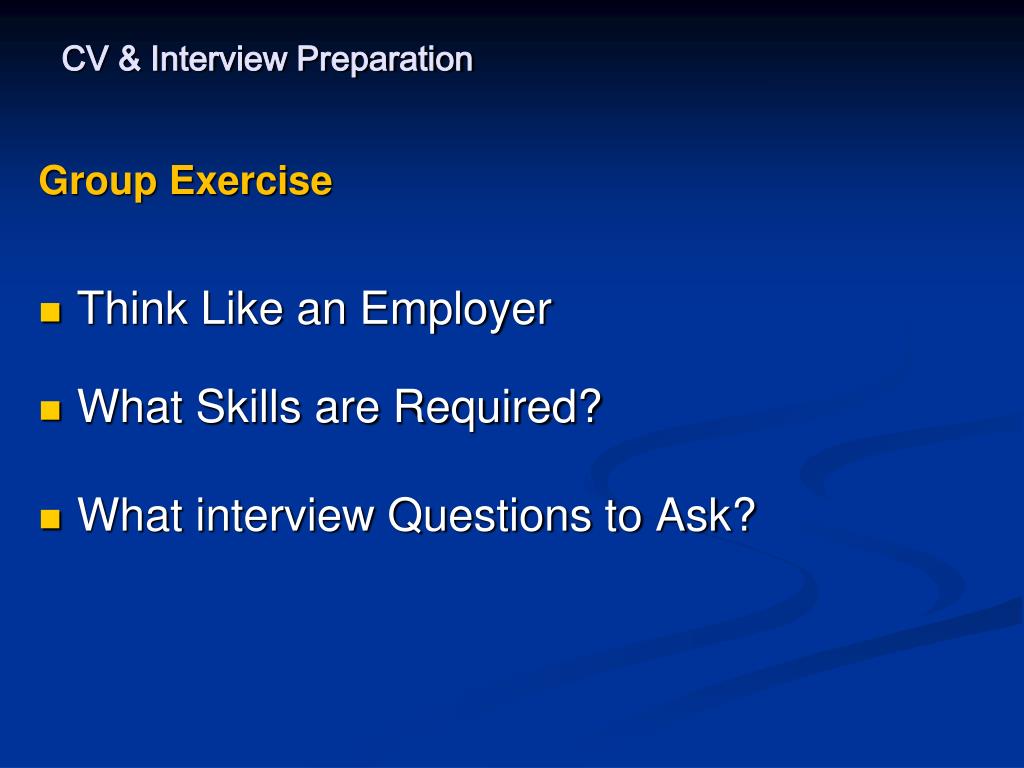 CV & Interview Preparation

Group Exercise

- Think Like an Employer
- What Skills are Required?
- What interview Questions to Ask?